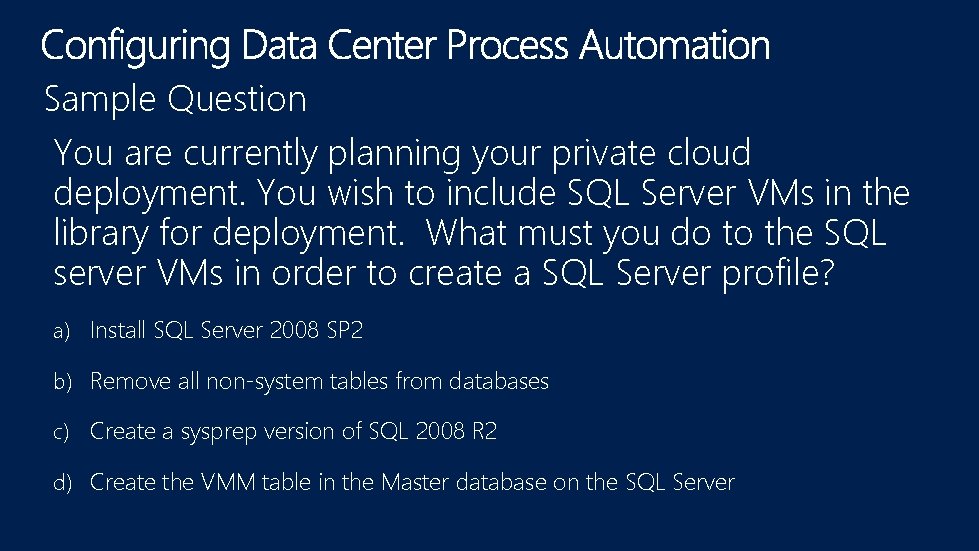 Configuring Data Center Process Automation

Sample Question

You are currently planning your private cloud deployment. You wish to include SQL Server VMs in the library for deployment. What must you do to the SQL server VMs in order to create a SQL Server profile?

a) Install SQL Server 2008 SP2

b) Remove all non-system tables from databases

c) Create a sysprep version of SQL 2008 R2

d) Create the VMM table in the Master database on the SQL Server